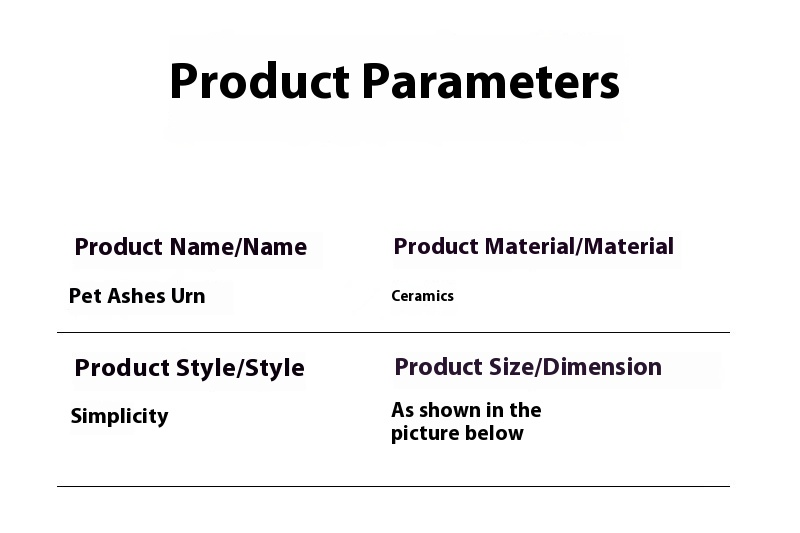 Product Parameters

Product Name/Name

Pet Ashes Urn

Product Material/Material

Ceramics

Product Style/Style

Simplicity

Product Size/Dimension

As shown in the picture below